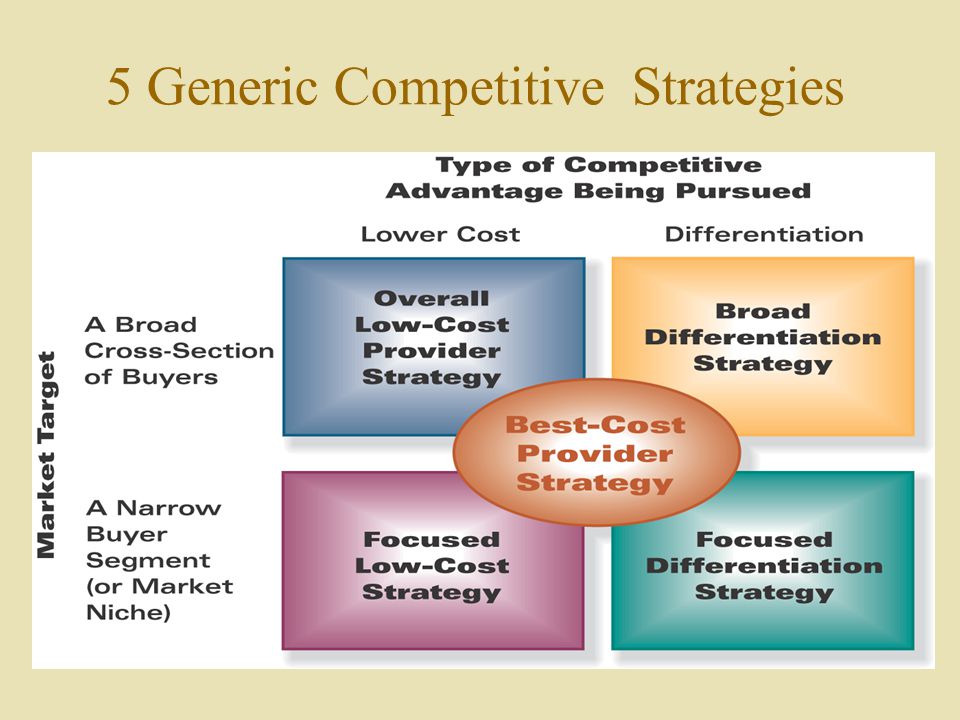 5 Generic Competitive Strategies

Type of Competitive Advantage Being Pursued

Lower Cost

Differentiation

Market Target

A Broad Cross-Section of Buyers

Overall Low-Cost Provider Strategy

Broad Differentiation Strategy

Best-Cost Provider Strategy

A Narrow Buyer Segment (or Market Niche)

Focused Low-Cost Strategy

Focused Differentiation Strategy